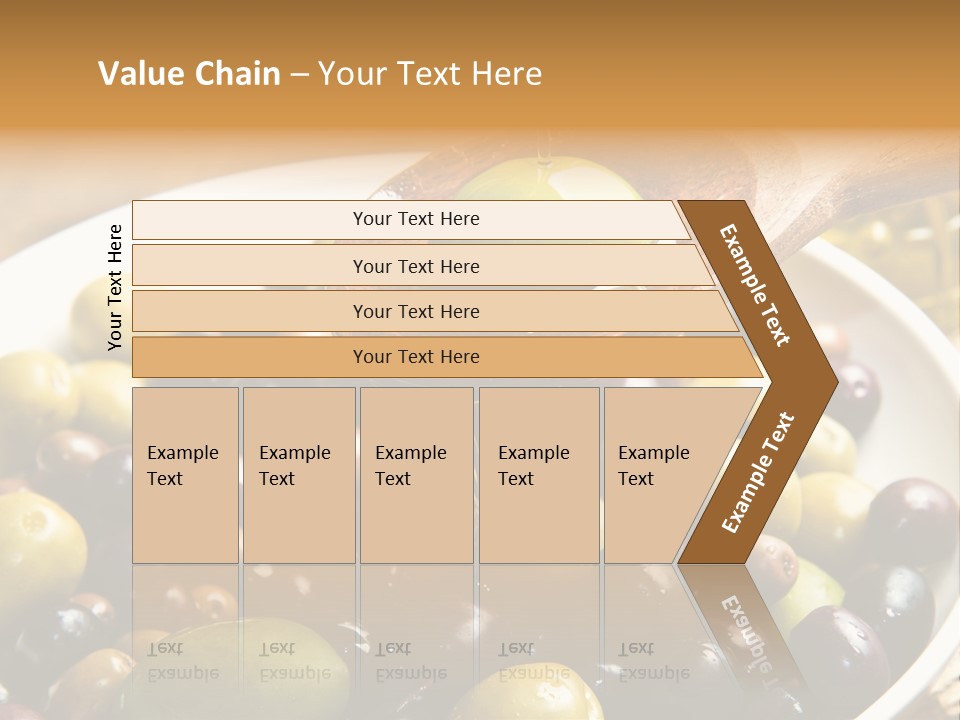 Value Chain – Your Text Here

Your Text Here

Your Text Here

Your Text Here

Your Text Here

Your Text Here

Example Text

Example Text

Example Text

Example Text

Example Text

Example Text

Example Text